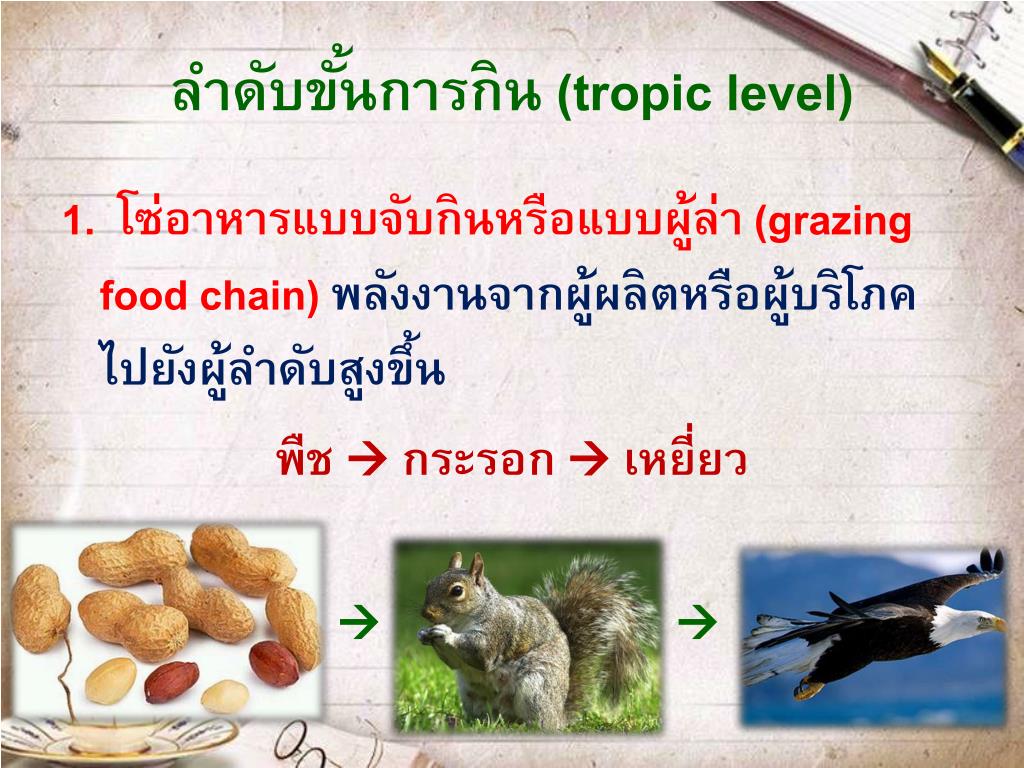 ลำดับขั้นการกิน (tropic level)

1. โซ่อาหารแบบจับกินหรือแบบผู้ล่า (grazing food chain) พลังงานจากผู้ผลิตหรือผู้บริโภคไปยังผู้ลำดับสูงขึ้น

พืช → กระรอก → เหยี่ยว

→ →